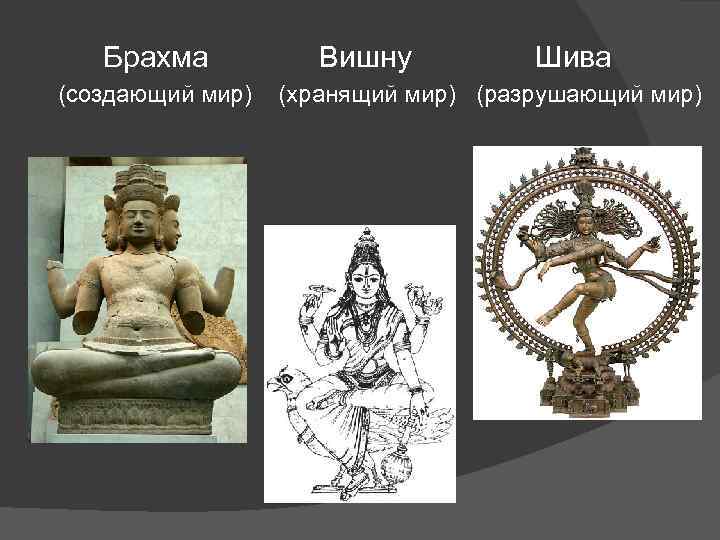 Брахма
(создающий мир)

Вишну
(хранящий мир)

Шива
(разрушающий мир)